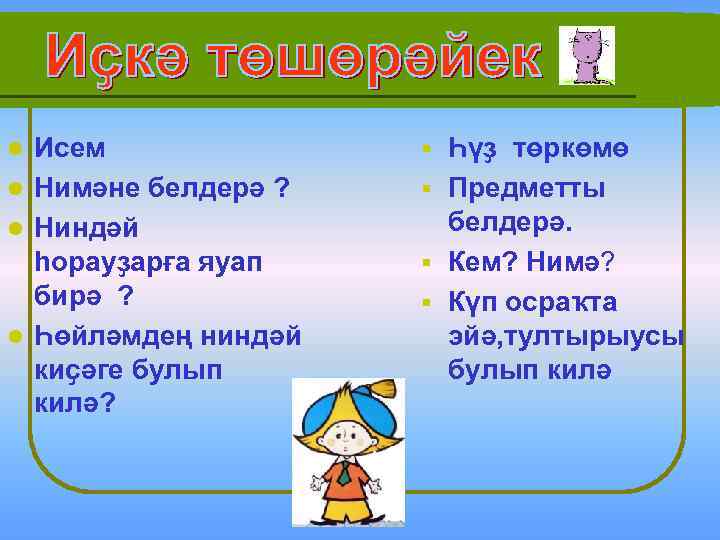 Иҫкә төшөрәйек

Исем

Нимәне белдерә ?

Ниндәй һорауҙарға яуап бирә ?

Һөйләмдең ниндәй киҫәге булып килә?

Һүҙ төркөмө

Предметты белдерә.

Кем? Нимә?

Күп осраҡта эйә,тултырыусы булып килә